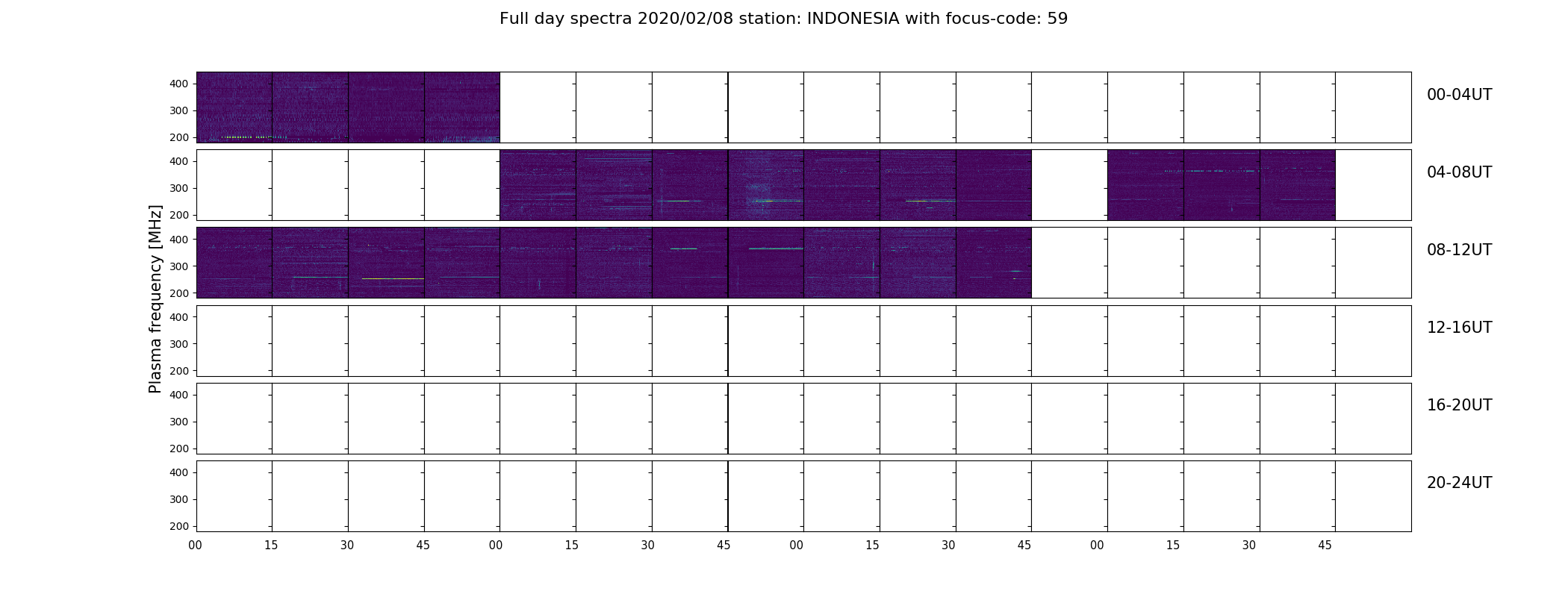 Full day spectra 2020/02/08 station: INDONESIA with focus-code: 59

Plasma frequency [MHz]

400
300
200
00-04UT

400
300
200
04-08UT

400
300
200
08-12UT

400
300
200
12-16UT

400
300
200
16-20UT

400
300
200
20-24UT

00 15 30 45 00 15 30 45 00 15 30 45 00 15 30 45